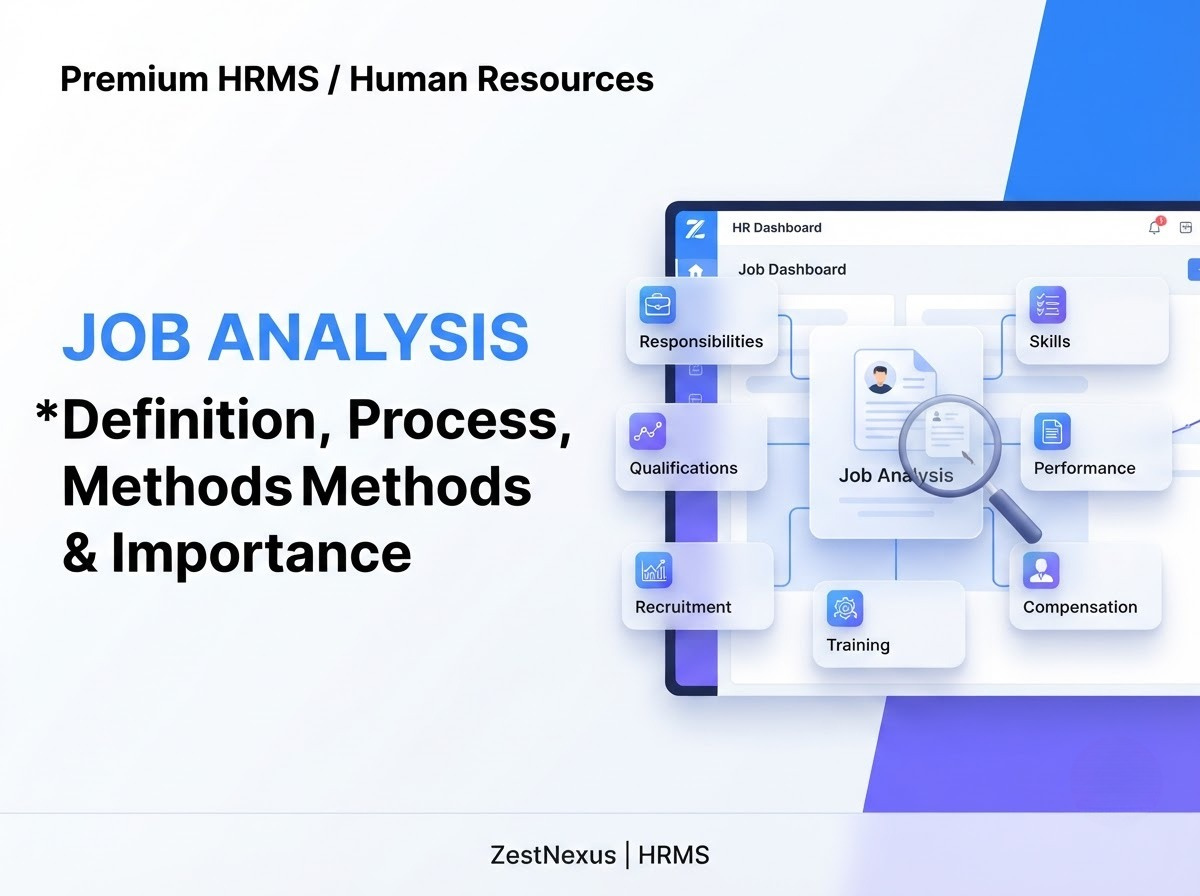 Premium HRMS / Human Resources

JOB ANALYSIS
*Definition, Process, Methods Methods & Importance

Z
HR Dashboard
Job Dashboard
Responsibilities
Skills
Qualifications
Job Analysis
Performance
Recruitment
Training
Compensation

ZestNexus | HRMS